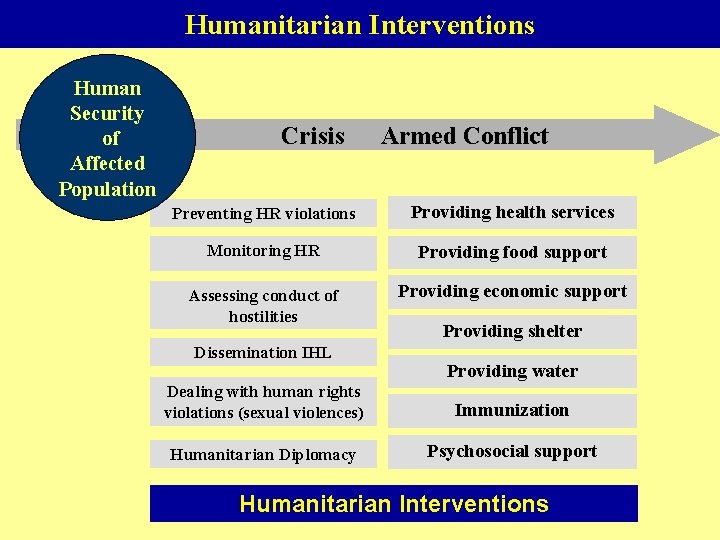 Humanitarian Interventions

Human Security of Affected Population

Crisis Armed Conflict

Preventing HR violations

Monitoring HR

Assessing conduct of hostilities

Dissemination IHL

Dealing with human rights violations (sexual violences)

Humanitarian Diplomacy

Providing health services

Providing food support

Providing economic support

Providing shelter

Providing water

Immunization

Psychosocial support

Humanitarian Interventions